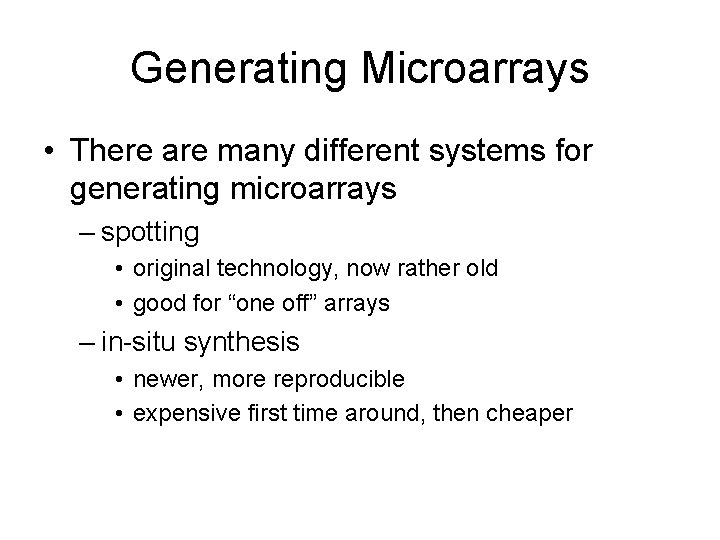 Generating Microarrays

• There are many different systems for generating microarrays
– spotting
• original technology, now rather old
• good for “one off” arrays
– in-situ synthesis
• newer, more reproducible
• expensive first time around, then cheaper